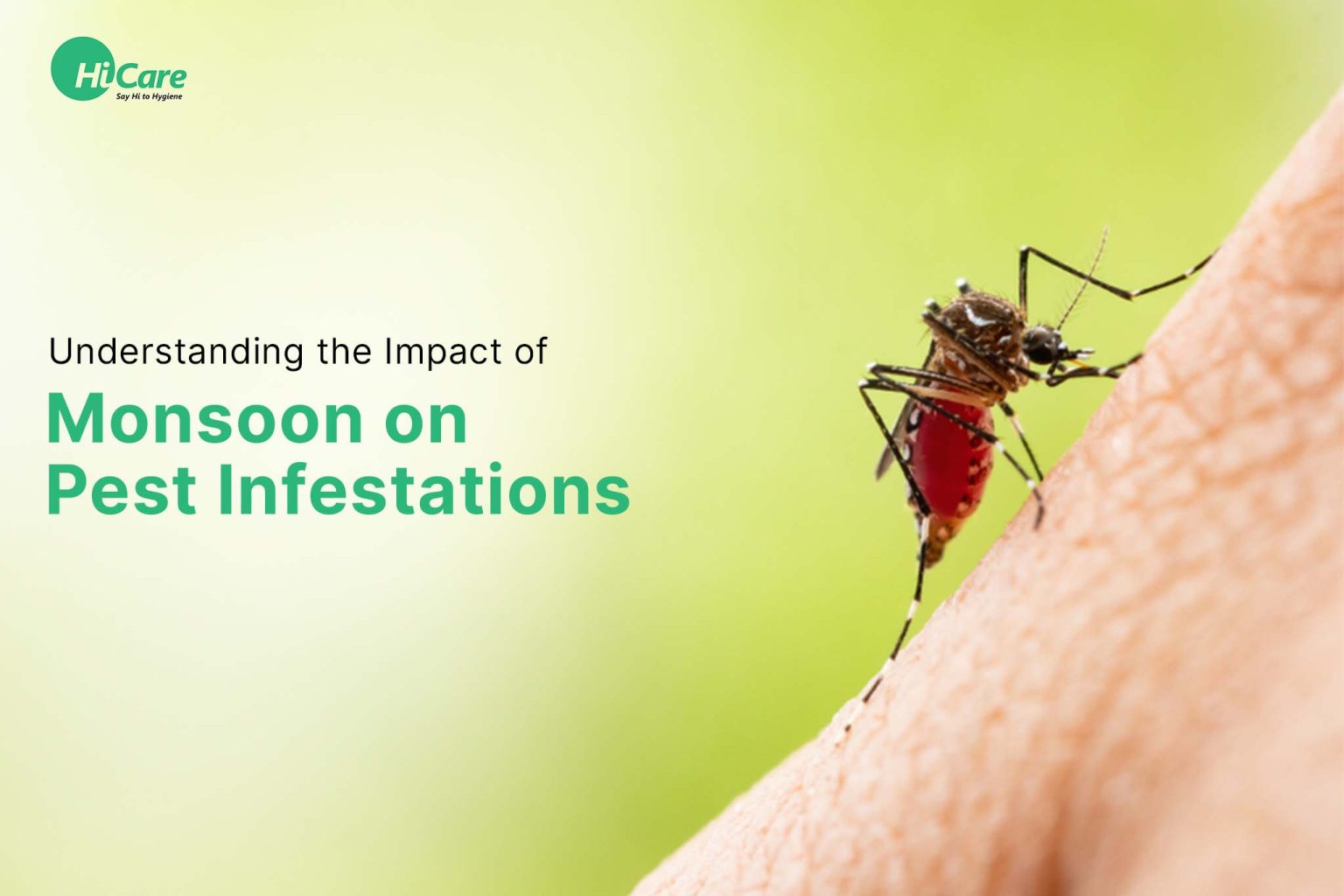 HiCare
Say Hi to Hygiene

Understanding the Impact of

Monsoon on Pest Infestations